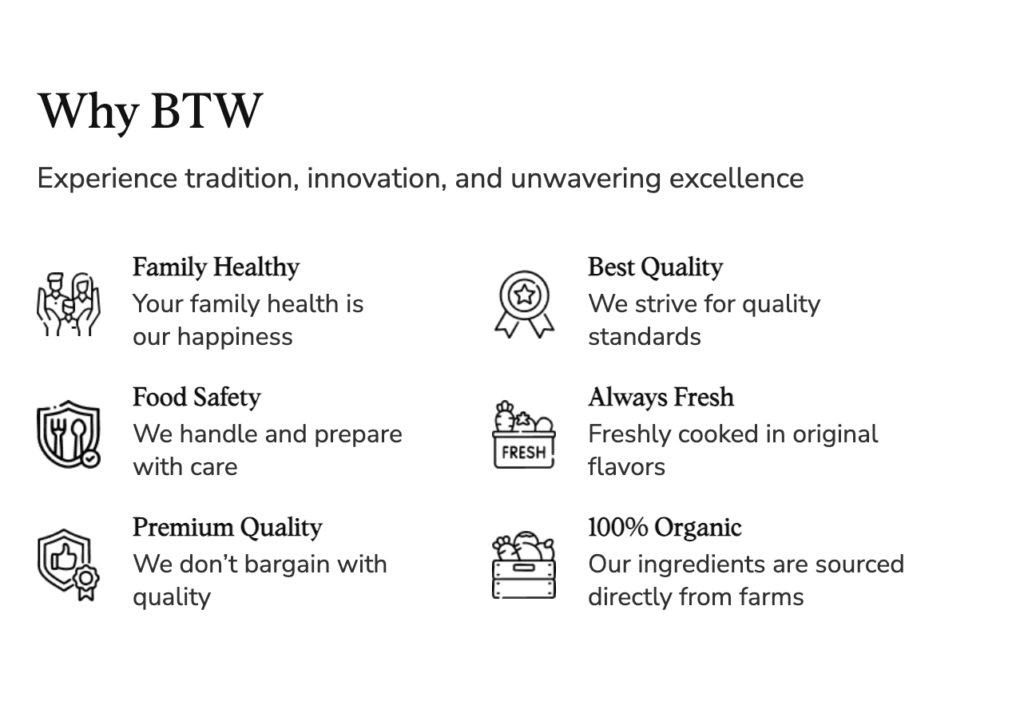 Why BTW

Experience tradition, innovation, and unwavering excellence

Family Healthy
Your family health is our happiness

Food Safety
We handle and prepare with care

Premium Quality
We don't bargain with quality

Best Quality
We strive for quality standards

FRESH

Always Fresh
Freshly cooked in original flavors

100% Organic
Our ingredients are sourced directly from farms